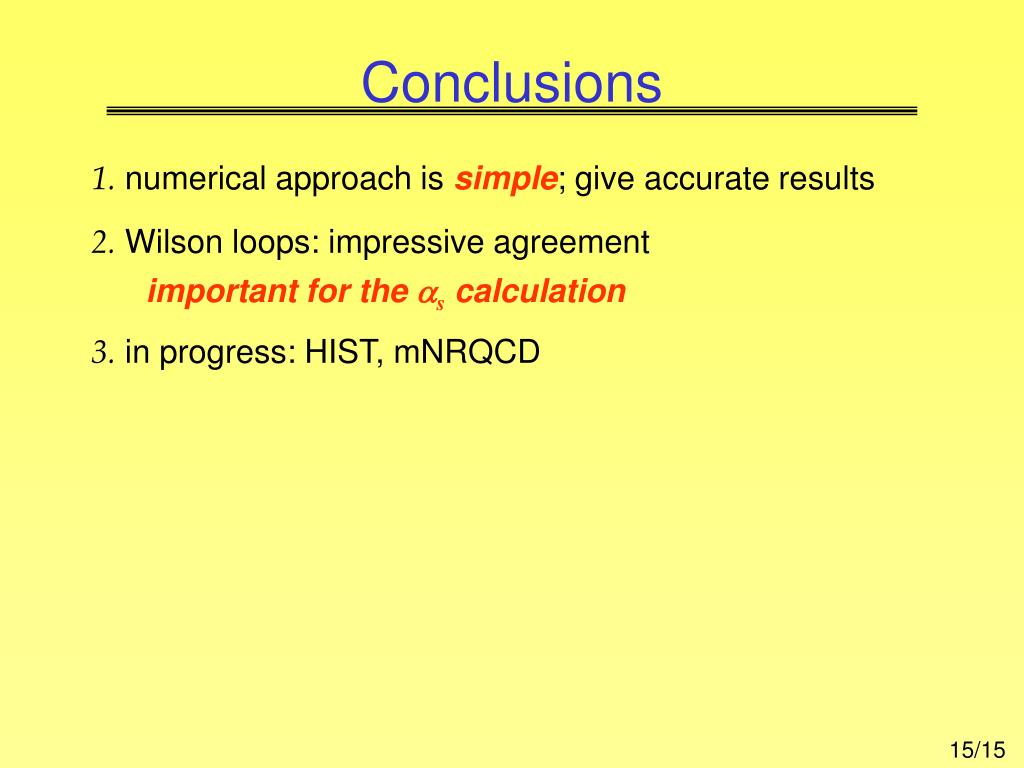 Conclusions

1. numerical approach is simple; give accurate results

2. Wilson loops: impressive agreement
important for the $\alpha_s$ calculation

3. in progress: HIST, mNRQCD

15/15